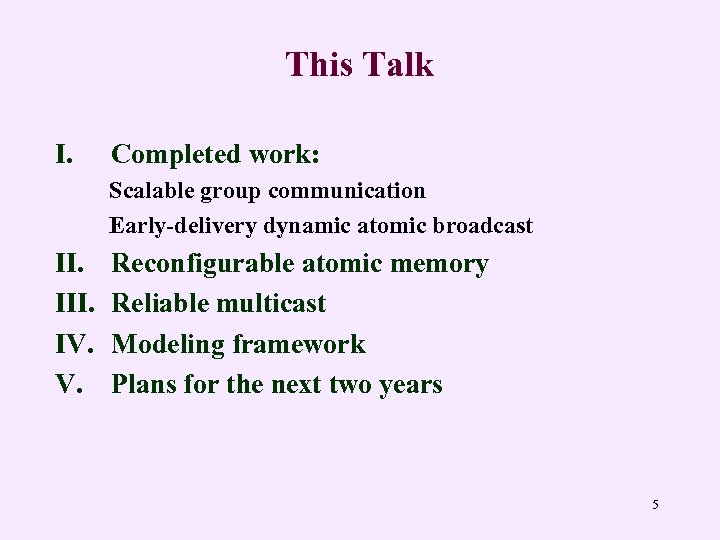 This Talk

I. Completed work:
Scalable group communication
Early-delivery dynamic atomic broadcast
II. Reconfigurable atomic memory
III. Reliable multicast
IV. Modeling framework
V. Plans for the next two years

5